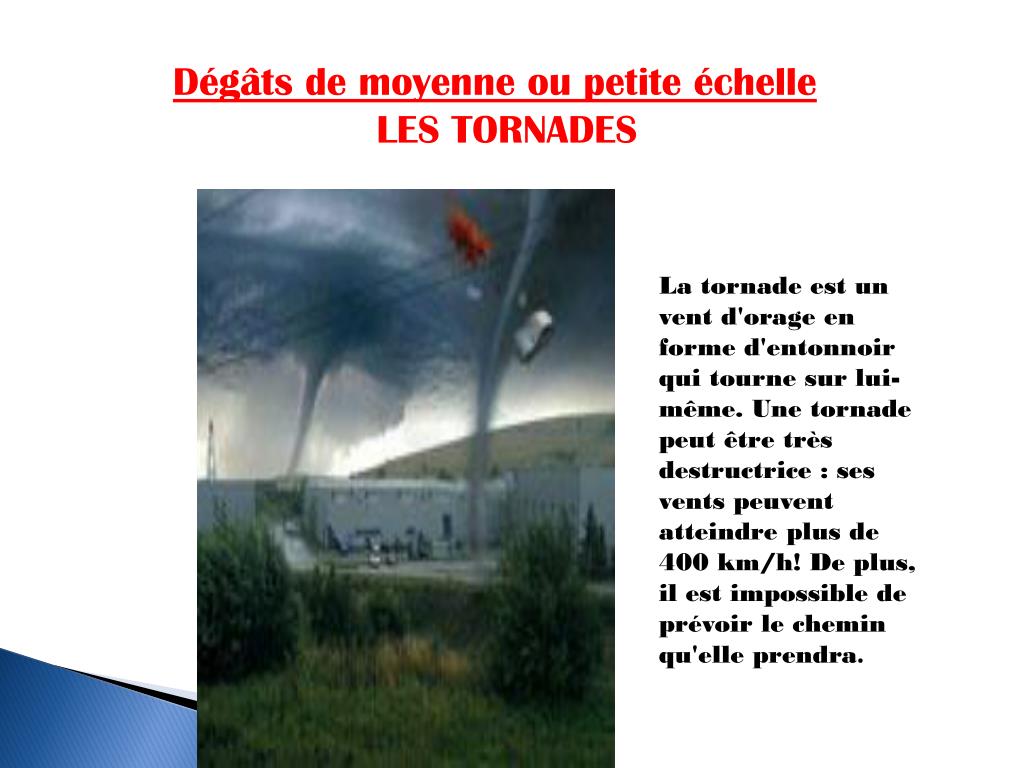 Dégâts de moyenne ou petite échelle
LES TORNADES

La tornade est un vent d'orage en forme d'entonnoir qui tourne sur lui-même. Une tornade peut être très destructrice : ses vents peuvent atteindre plus de 400 km/h! De plus, il est impossible de prévoir le chemin qu'elle prendra.